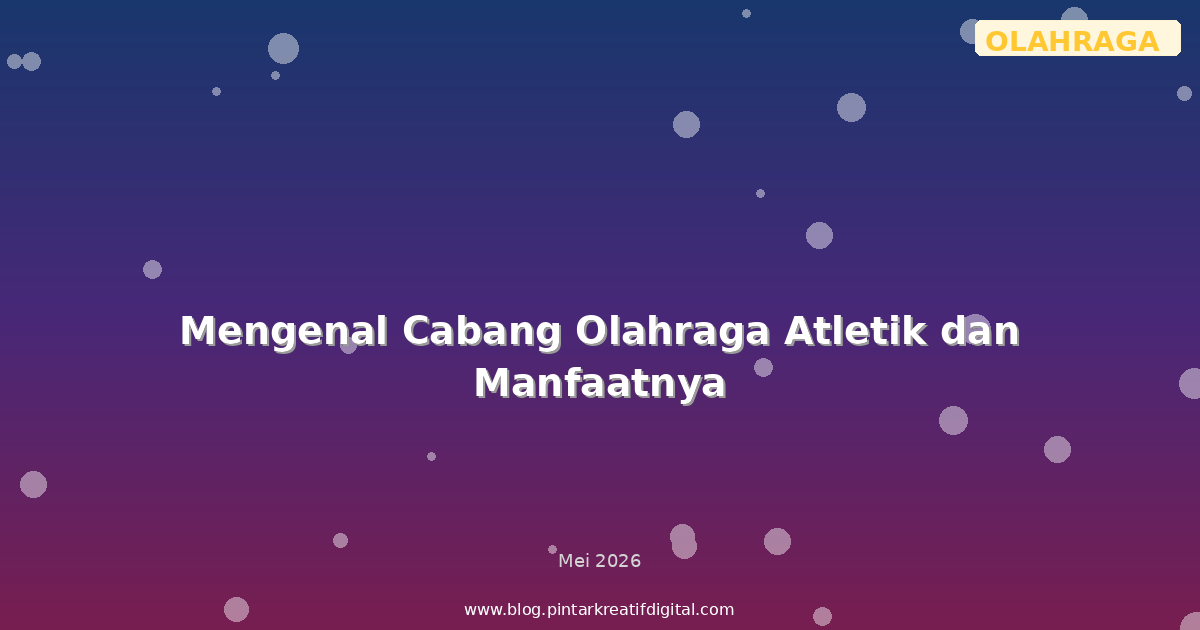 OLAHRAGA

Mengenal Cabang Olahraga Atletik dan Manfaatnya

Mei 2026

www.blog.pintarkreatifdigital.com